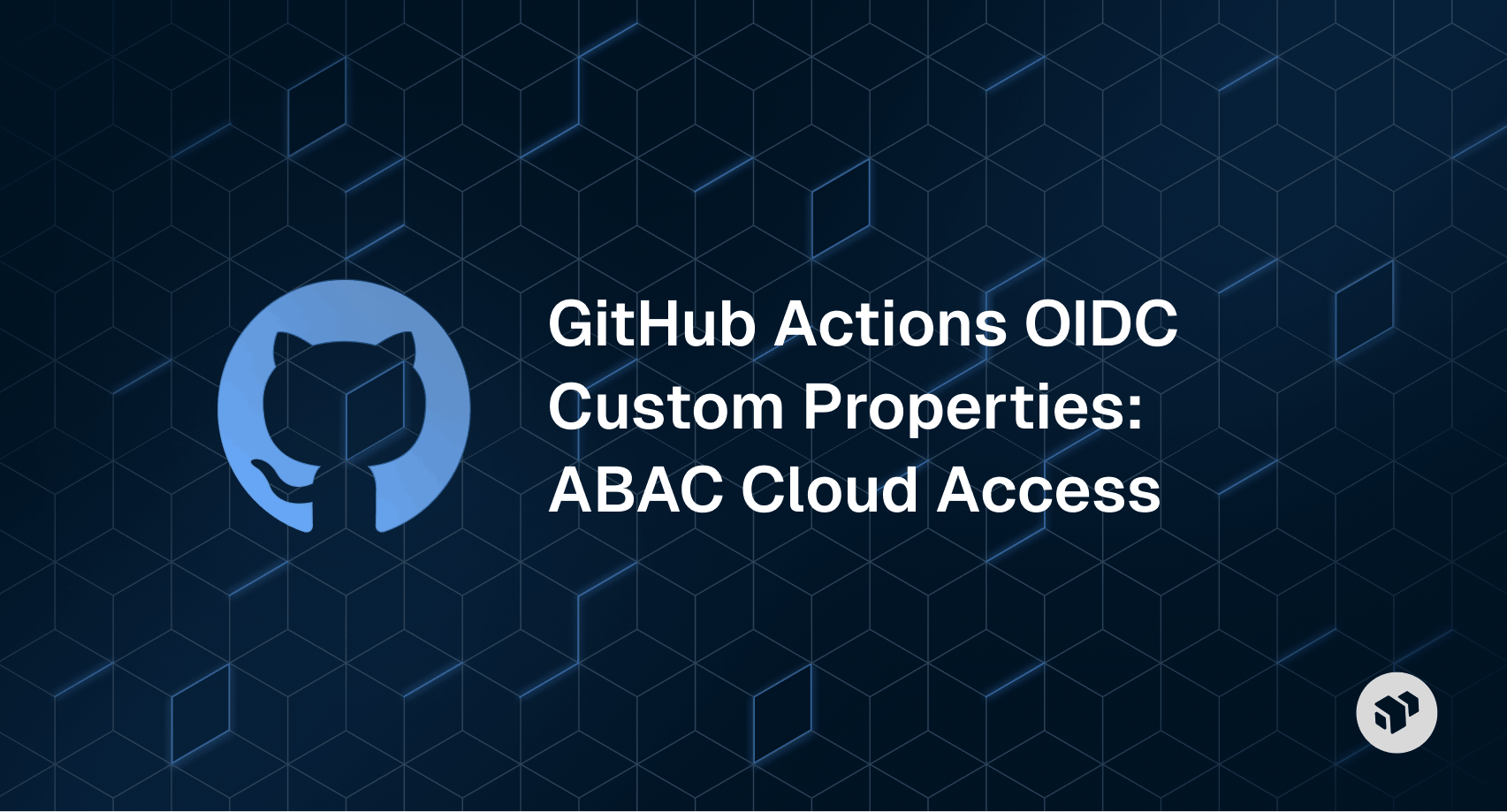 GitHub Actions OIDC Custom Properties: ABAC Cloud Access